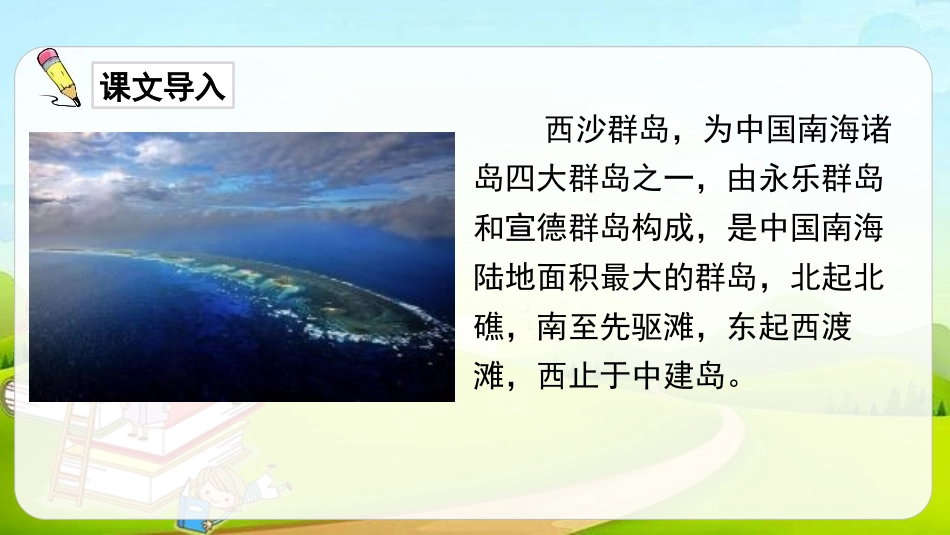 课文导入

西沙群岛，为中国南海诸岛四大群岛之一，由永乐群岛和宣德群岛构成，是中国南海陆地面积最大的群岛，北起北礁，南至先驱滩，东起西渡滩，西止于中建岛。